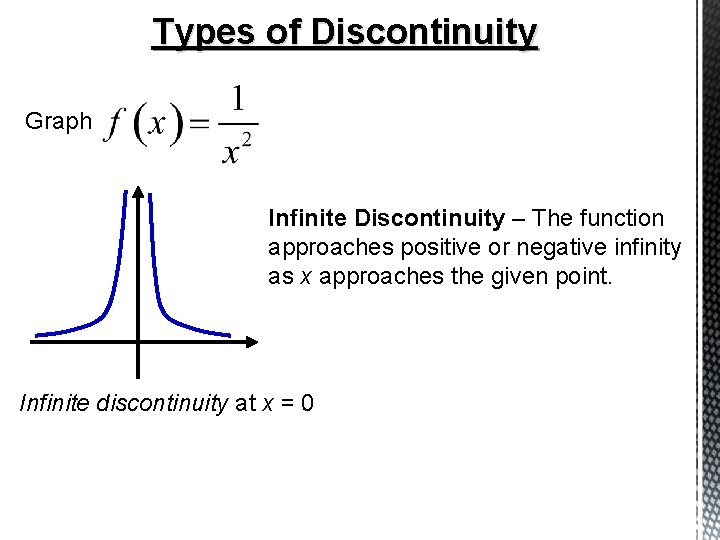 Types of Discontinuity

Graph $f(x)=\frac{1}{x^2}$

Infinite Discontinuity – The function approaches positive or negative infinity as $x$ approaches the given point.

Infinite discontinuity at $x = 0$